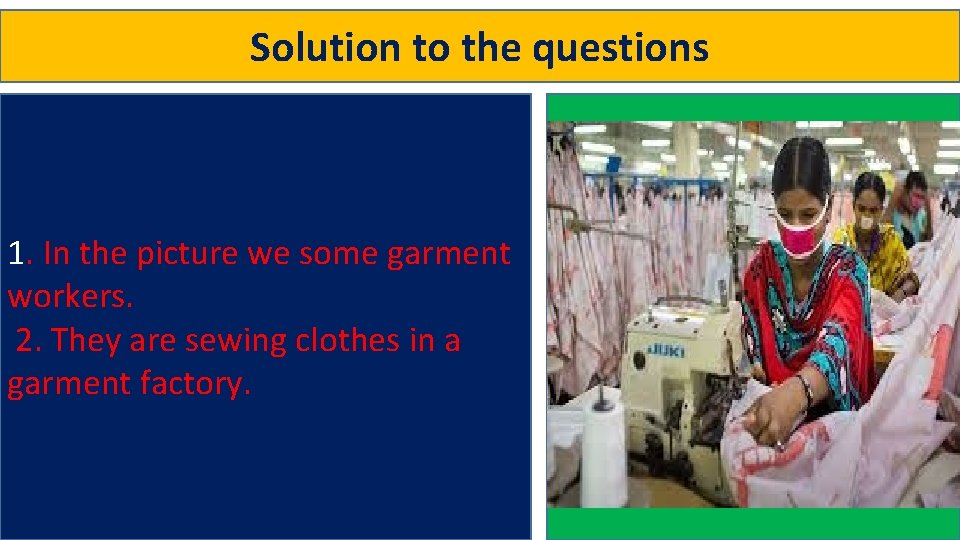 Solution to the questions

1. In the picture we some garment workers.
2. They are sewing clothes in a garment factory.

JUKI